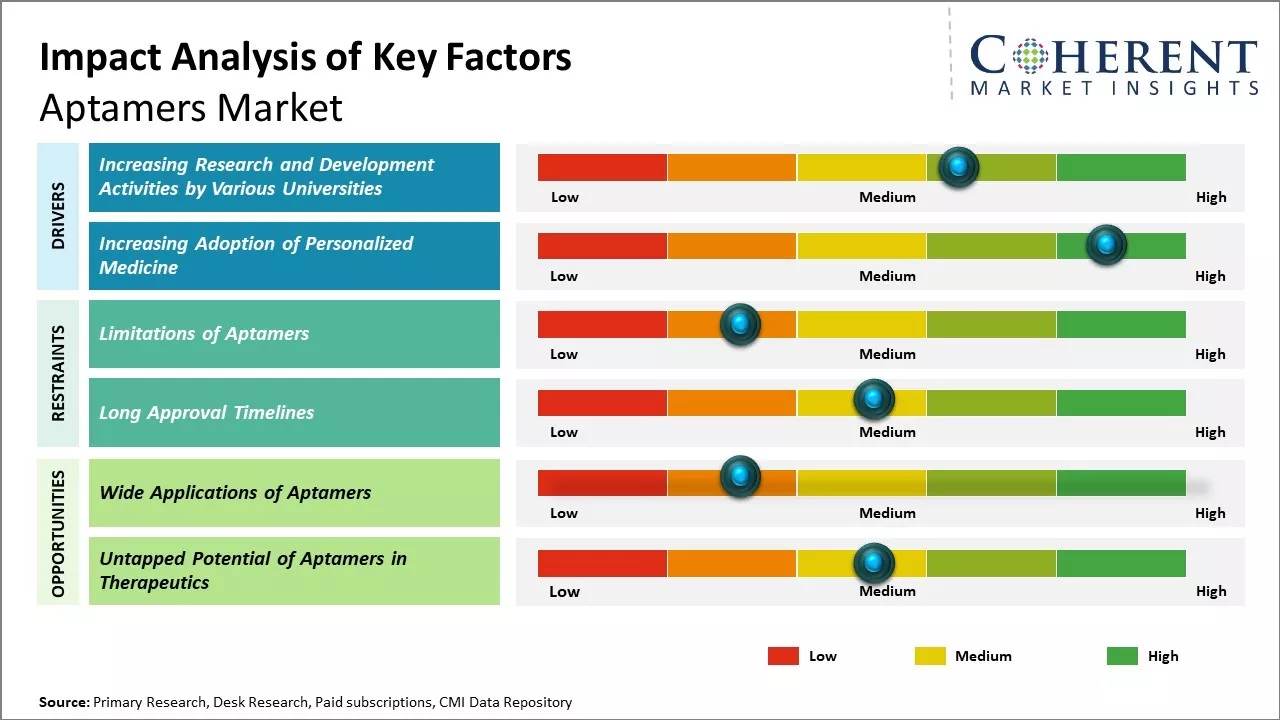 Impact Analysis of Key Factors
Aptamers Market

COHERENT
MARKET INSIGHTS

DRIVERS

Increasing Research and Development Activities by Various Universities

Low Medium High

Increasing Adoption of Personalized Medicine

Low Medium High

RESTRAINTS

Limitations of Aptamers

Low Medium High

Long Approval Timelines

Low Medium High

OPPORTUNITIES

Wide Applications of Aptamers

Low Medium High

Untapped Potential of Aptamers in Therapeutics

Low Medium High

Low Medium High

Source: Primary Research, Desk Research, Paid subscriptions, CMI Data Repository